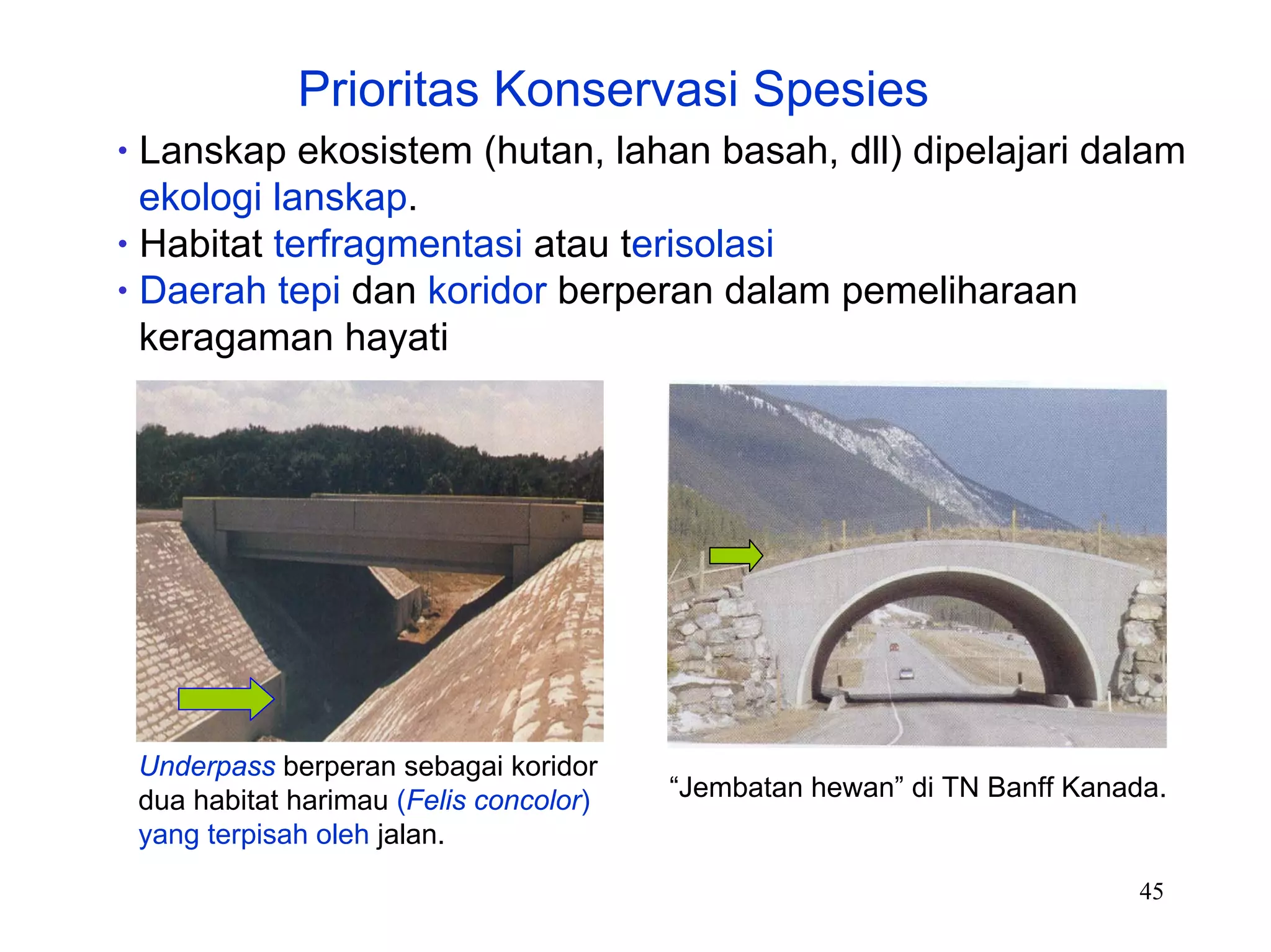 Prioritas Konservasi Spesies

• Lanskap ekosistem (hutan, lahan basah, dll) dipelajari dalam ekologi lanskap.
• Habitat terfragmentasi atau terisolasi
• Daerah tepi dan koridor berperan dalam pemeliharaan keragaman hayati

Underpass berperan sebagai koridor dua habitat harimau (Felis concolor) yang terpisah oleh jalan.

“Jembatan hewan” di TN Banff Kanada.

45